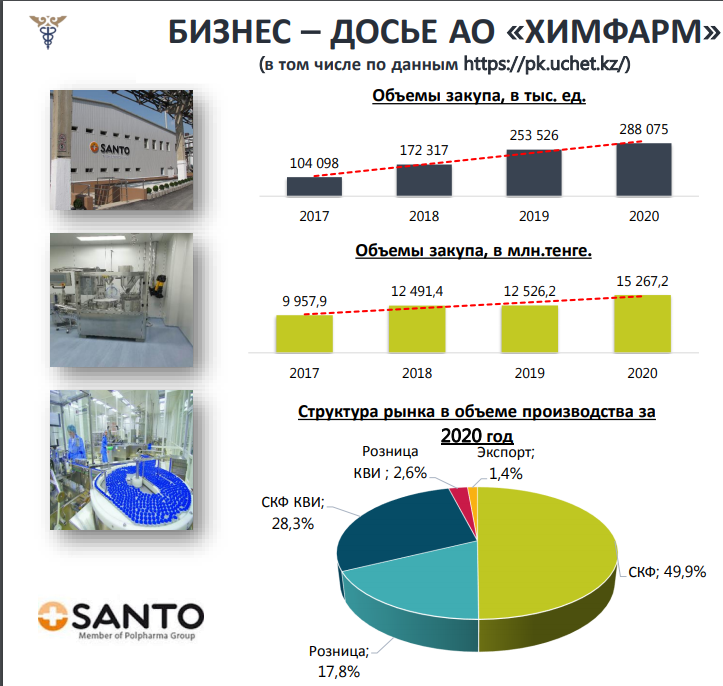 БИЗНЕС – ДОСЬЕ АО «ХИМФАРМ»
(в том числе по данным https://pk.uchet.kz/)

SANTO

Объемы закупа, в тыс. ед.

104 098
172 317
253 526
288 075
2017
2018
2019
2020

Объемы закупа, в млн.тенге.

9 957,9
12 491,4
12 526,2
15 267,2
2017
2018
2019
2020

Структура рынка в объеме производства за 2020 год

Розница КВИ ; 2,6%
Экспорт; 1,4%
СКФ КВИ; 28,3%
СКФ; 49,9%
Розница; 17,8%

SANTO
Member of Polpharma Group